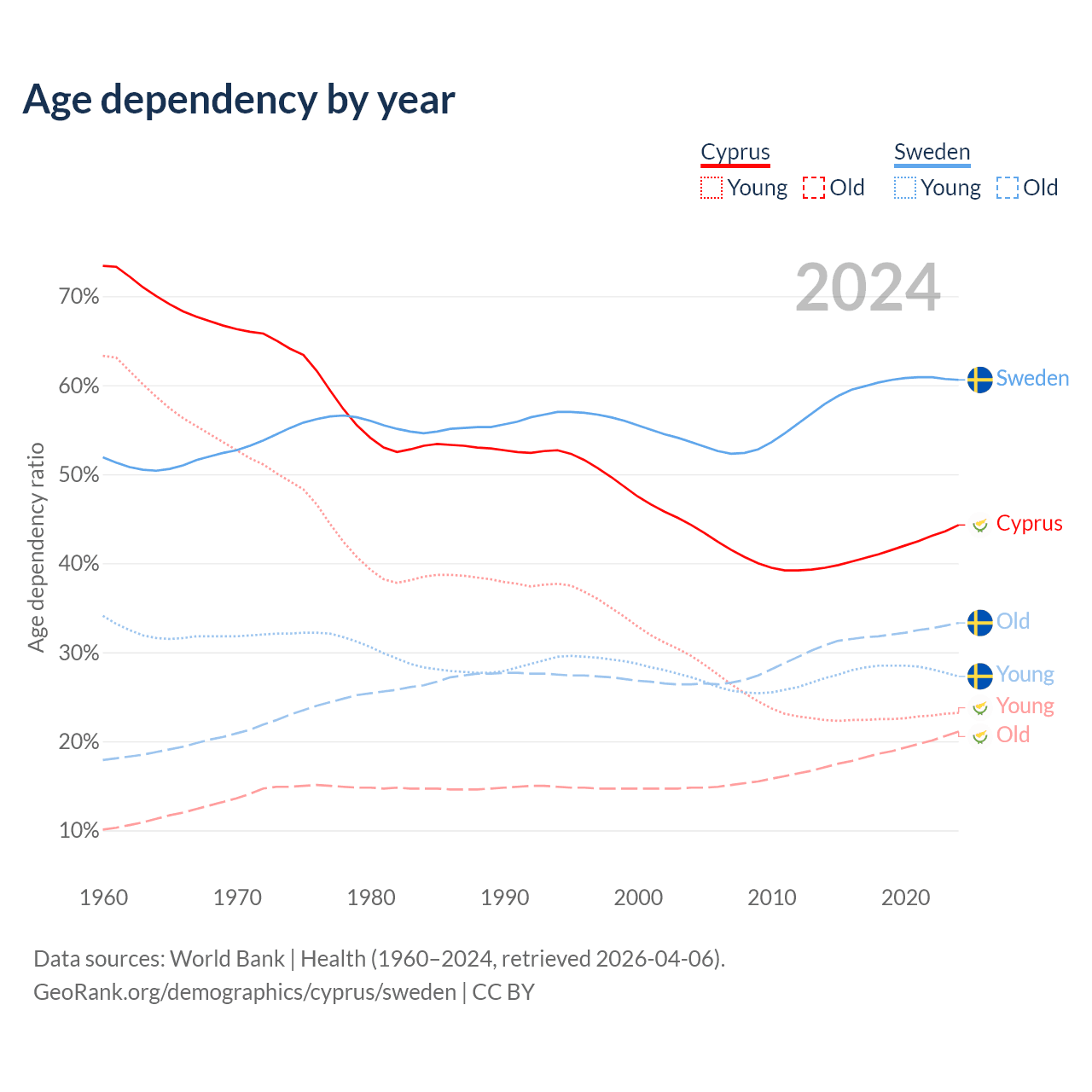 Age dependency by year

Cyprus
Young Old

Sweden
Young Old

2024

Age dependency ratio

70%
60%
50%
40%
30%
20%
10%

Sweden
Cyprus
Old
Young
Young
Old

1960 1970 1980 1990 2000 2010 2020

Data sources: World Bank | Health (1960–2024, retrieved 2026-04-06).
GeoRank.org/demographics/cyprus/sweden | CC BY